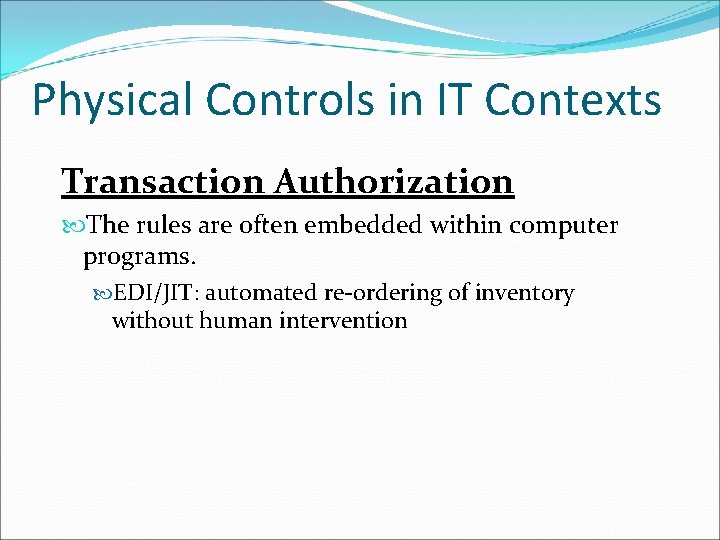 Physical Controls in IT Contexts

Transaction Authorization

The rules are often embedded within computer programs.

EDI/JIT: automated re-ordering of inventory without human intervention